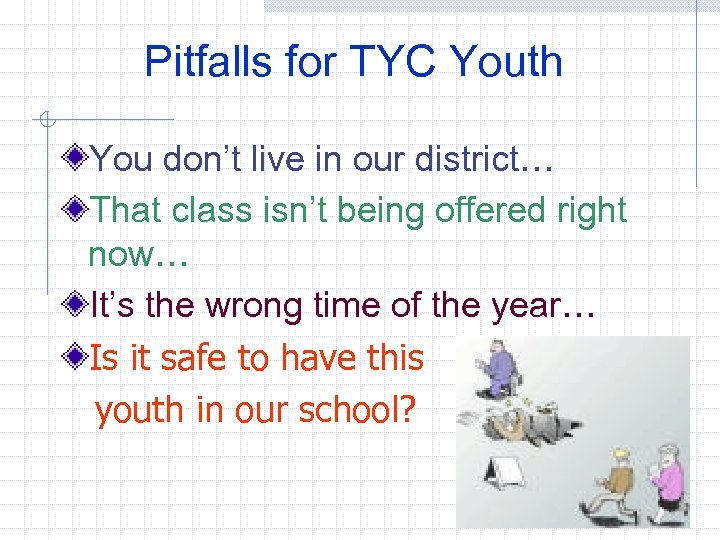 Pitfalls for TYC Youth

You don’t live in our district…

That class isn’t being offered right now…

It’s the wrong time of the year…

Is it safe to have this youth in our school?